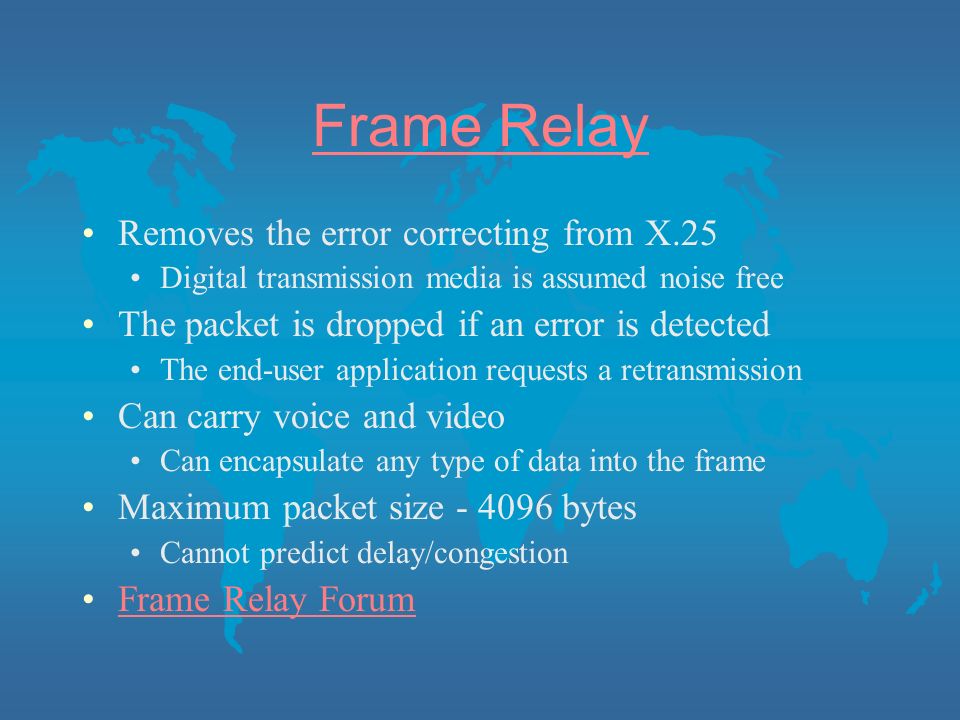 Frame Relay

• Removes the error correcting from X.25
  • Digital transmission media is assumed noise free
• The packet is dropped if an error is detected
  • The end-user application requests a retransmission
• Can carry voice and video
  • Can encapsulate any type of data into the frame
• Maximum packet size - 4096 bytes
  • Cannot predict delay/congestion
• Frame Relay Forum